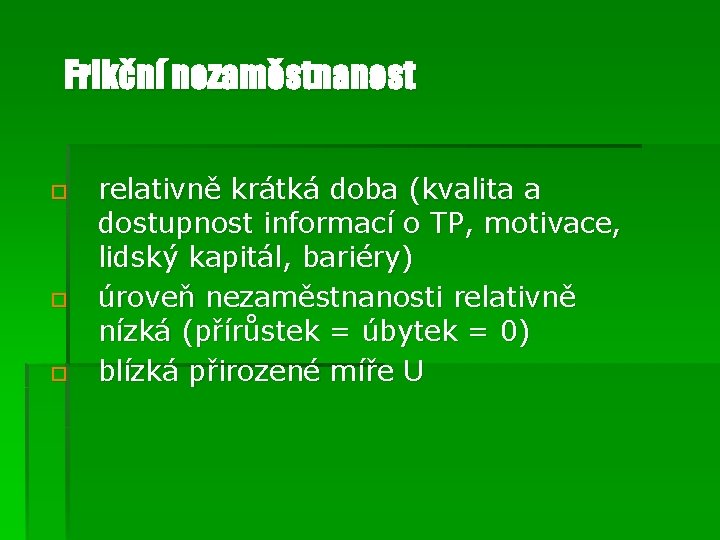 Frikční nezaměstnanost

relativně krátká doba (kvalita a dostupnost informací o TP, motivace, lidský kapitál, bariéry)

úroveň nezaměstnanosti relativně nízká (přírůstek = úbytek = 0)

blízká přirozené míře U